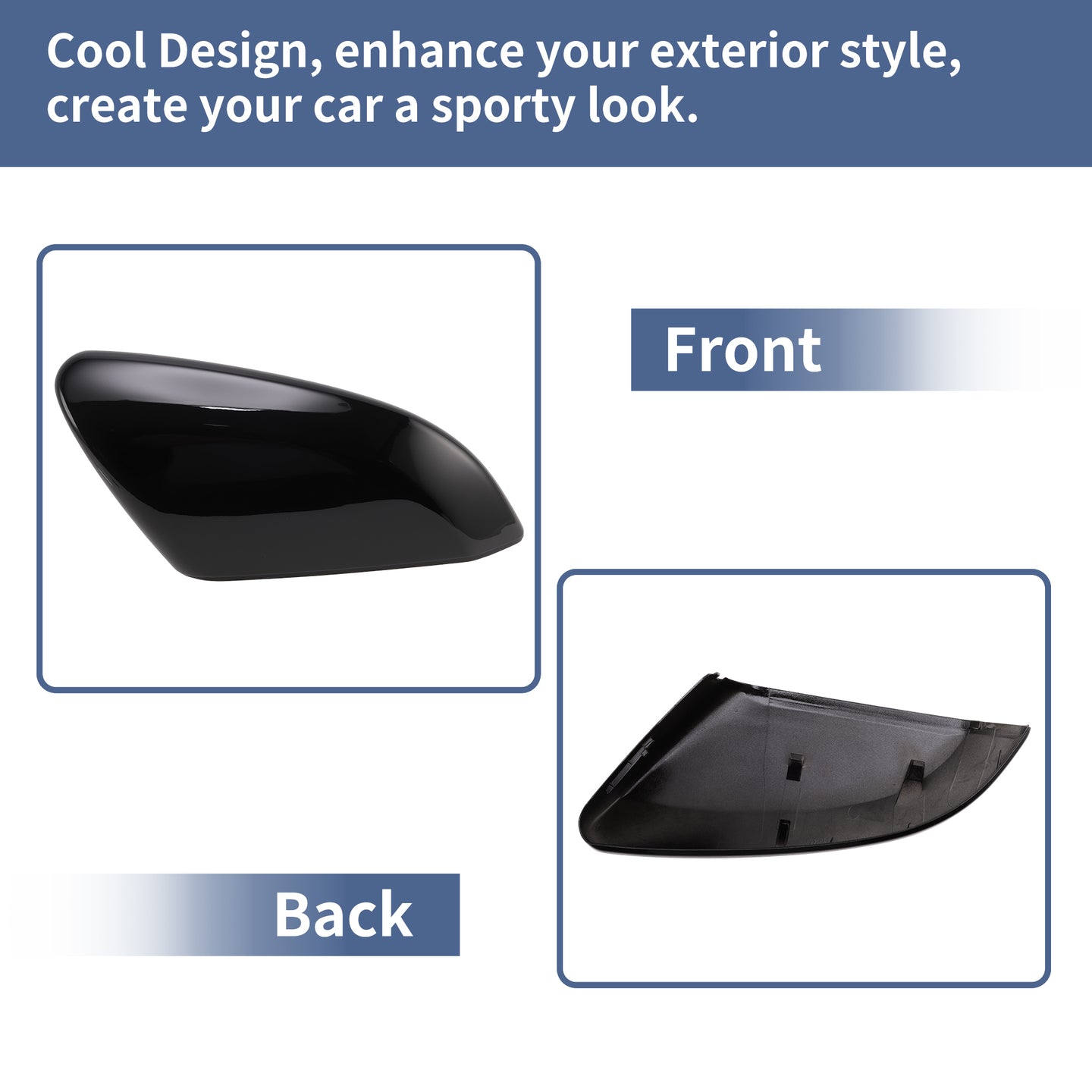 Cool Design, enhance your exterior style, create your car a sporty look.

Front

Back